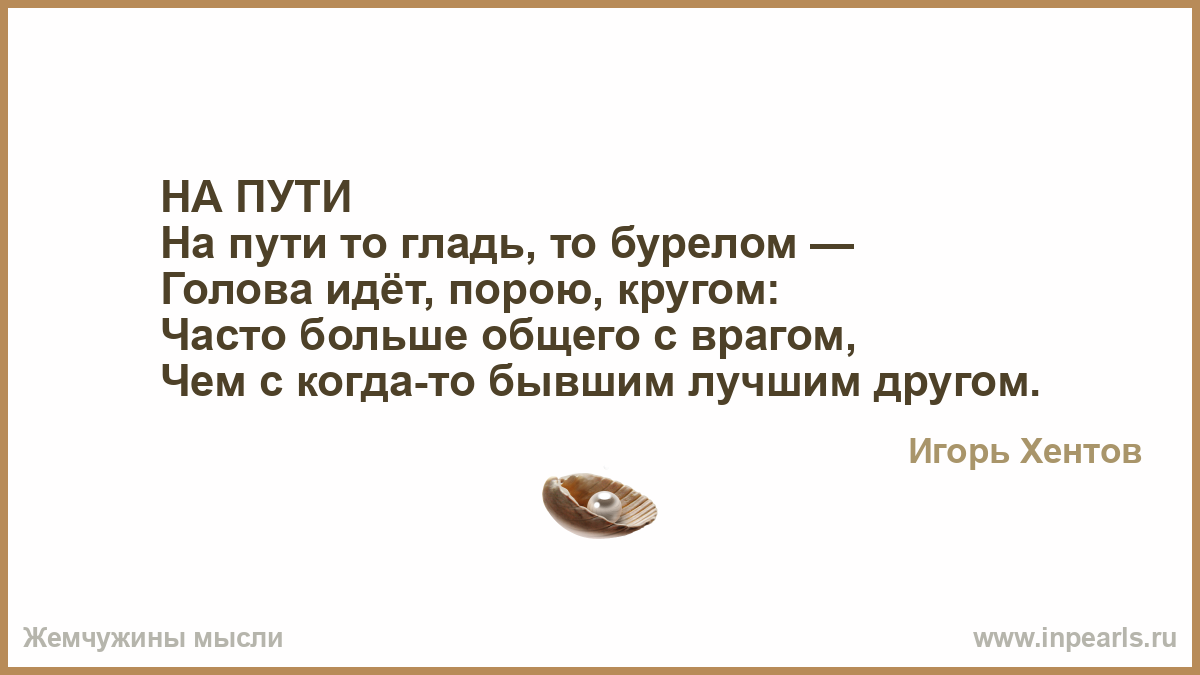 НА ПУТИ
На пути то гладь, то бурелом —
Голова идёт, порою, кругом:
Часто больше общего с врагом,
Чем с когда-то бывшим лучшим другом.

Игорь Хентов

Жемчужины мысли

www.inpearls.ru